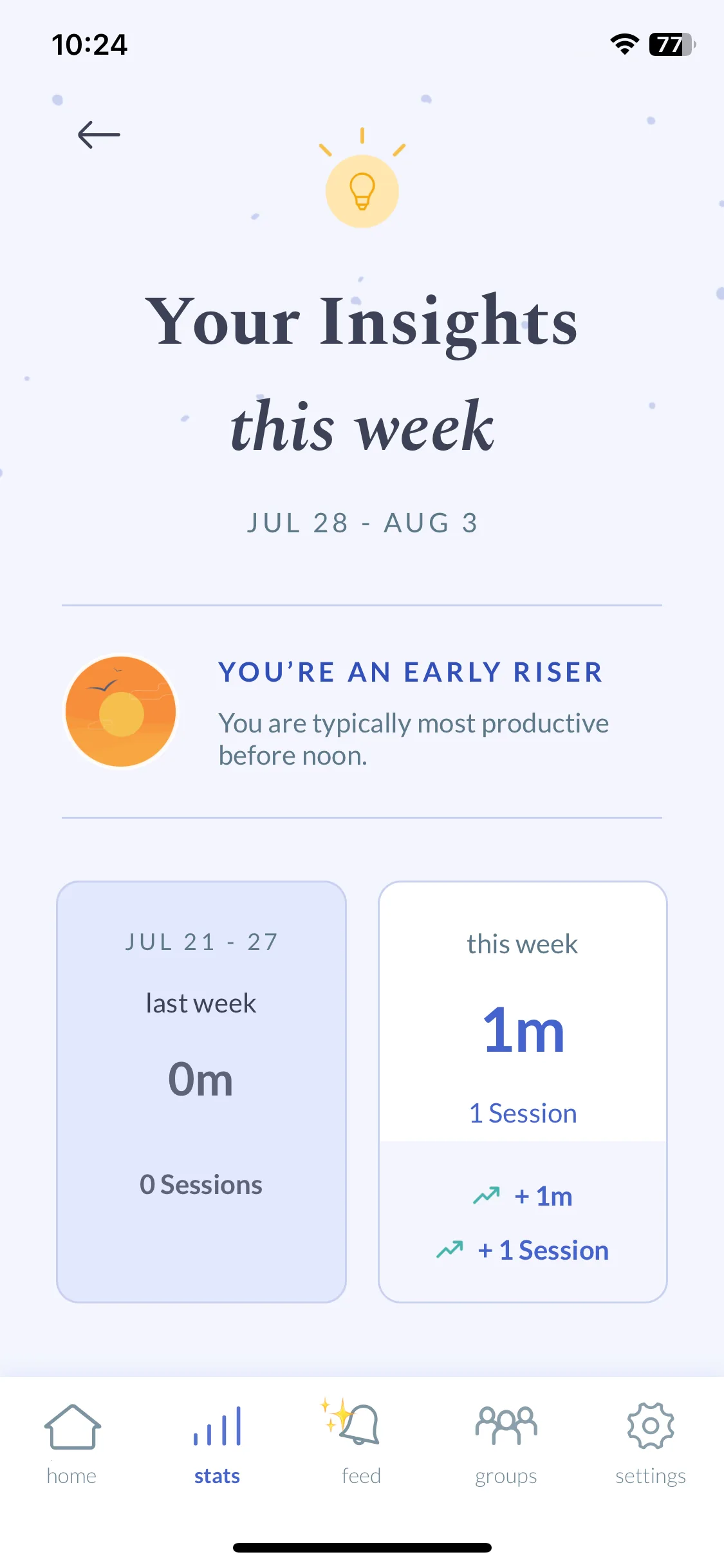 10:24

77

Your Insights

this week

JUL 28 - AUG 3

YOU'RE AN EARLY RISER

You are typically most productive before noon.

JUL 21 - 27

last week

0m

0 Sessions

this week

1m

1 Session

+ 1m

+ 1 Session

home

stats

feed

groups

settings